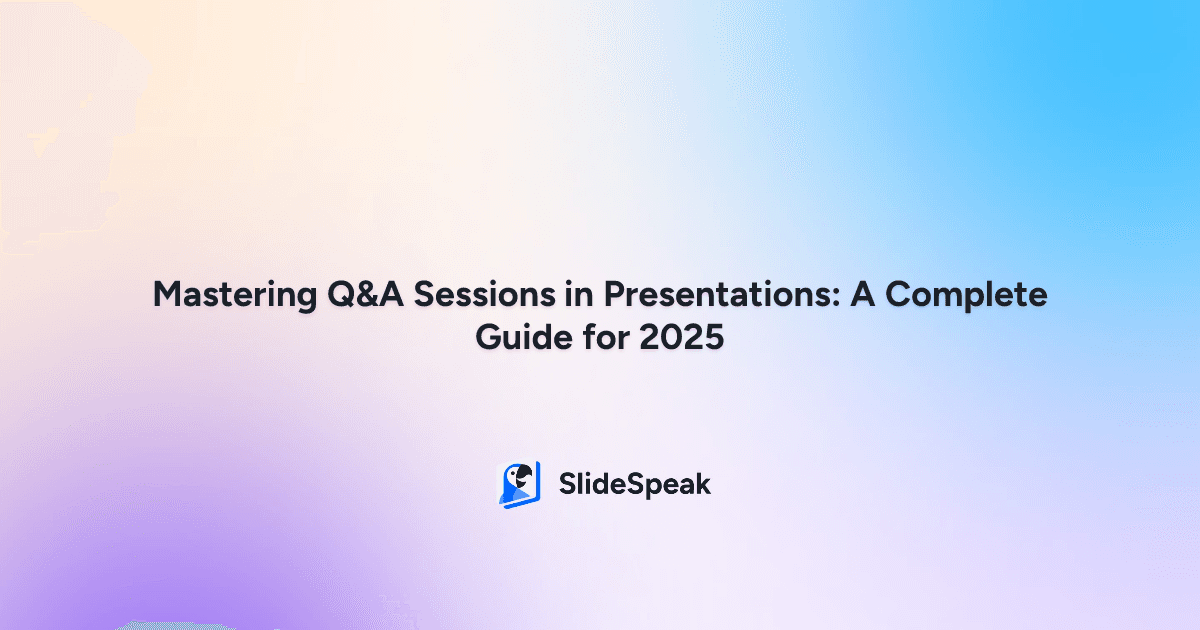 Mastering Q&A Sessions in Presentations: A Complete Guide for 2025

SlideSpeak